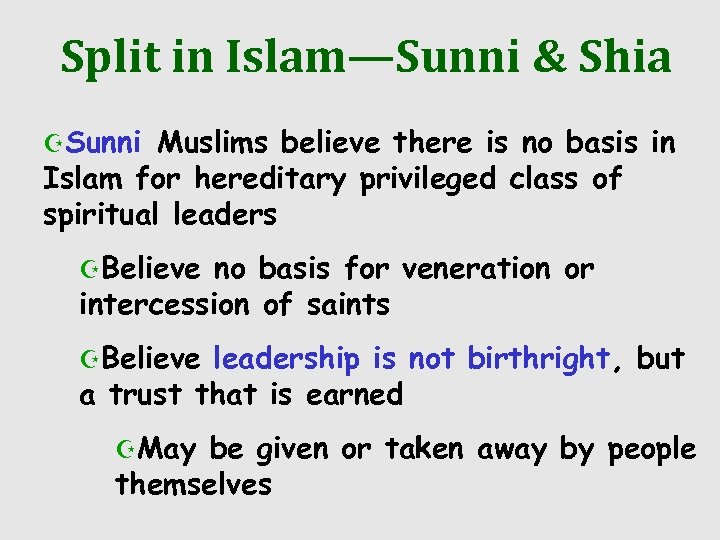 Split in Islam—Sunni & Shia

Sunni Muslims believe there is no basis in Islam for hereditary privileged class of spiritual leaders

Believe no basis for veneration or intercession of saints

Believe leadership is not birthright, but a trust that is earned

May be given or taken away by people themselves